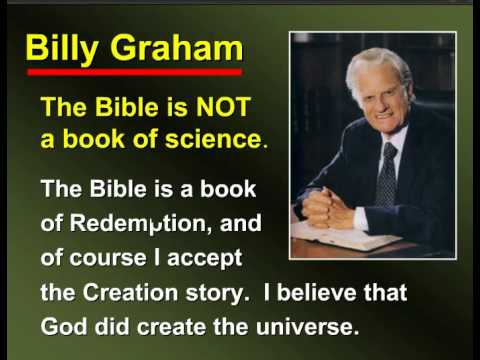 Billy Graham

The Bible is NOT a book of science.

The Bible is a book of Redemption, and of course I accept the Creation story. I believe that God did create the universe.